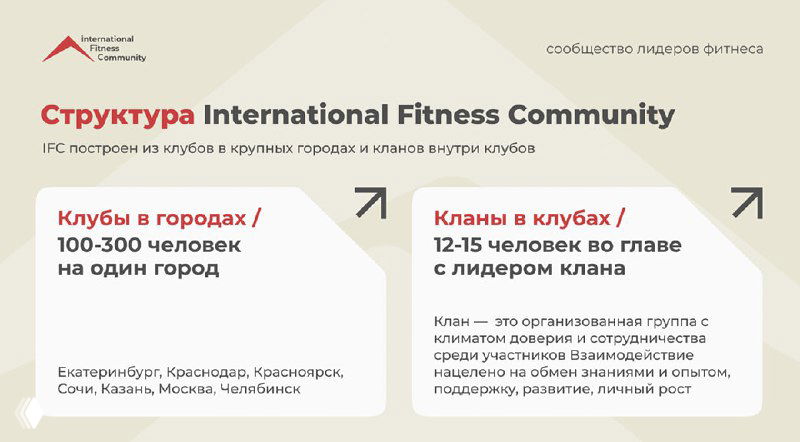 International Fitness Community

сообщество лидеров фитнеса

Структура International Fitness Community

IFC построен из клубов в крупных городах и кланов внутри клубов

Клубы в городах /
100-300 человек на один город

Екатеринбург, Краснодар, Красноярск, Сочи, Казань, Москва, Челябинск

Кланы в клубах /
12-15 человек во главе с лидером клана

Клан — это организованная группа с климатом доверия и сотрудничества среди участников Взаимодействие нацелено на обмен знаниями и опытом, поддержку, развитие, личный рост